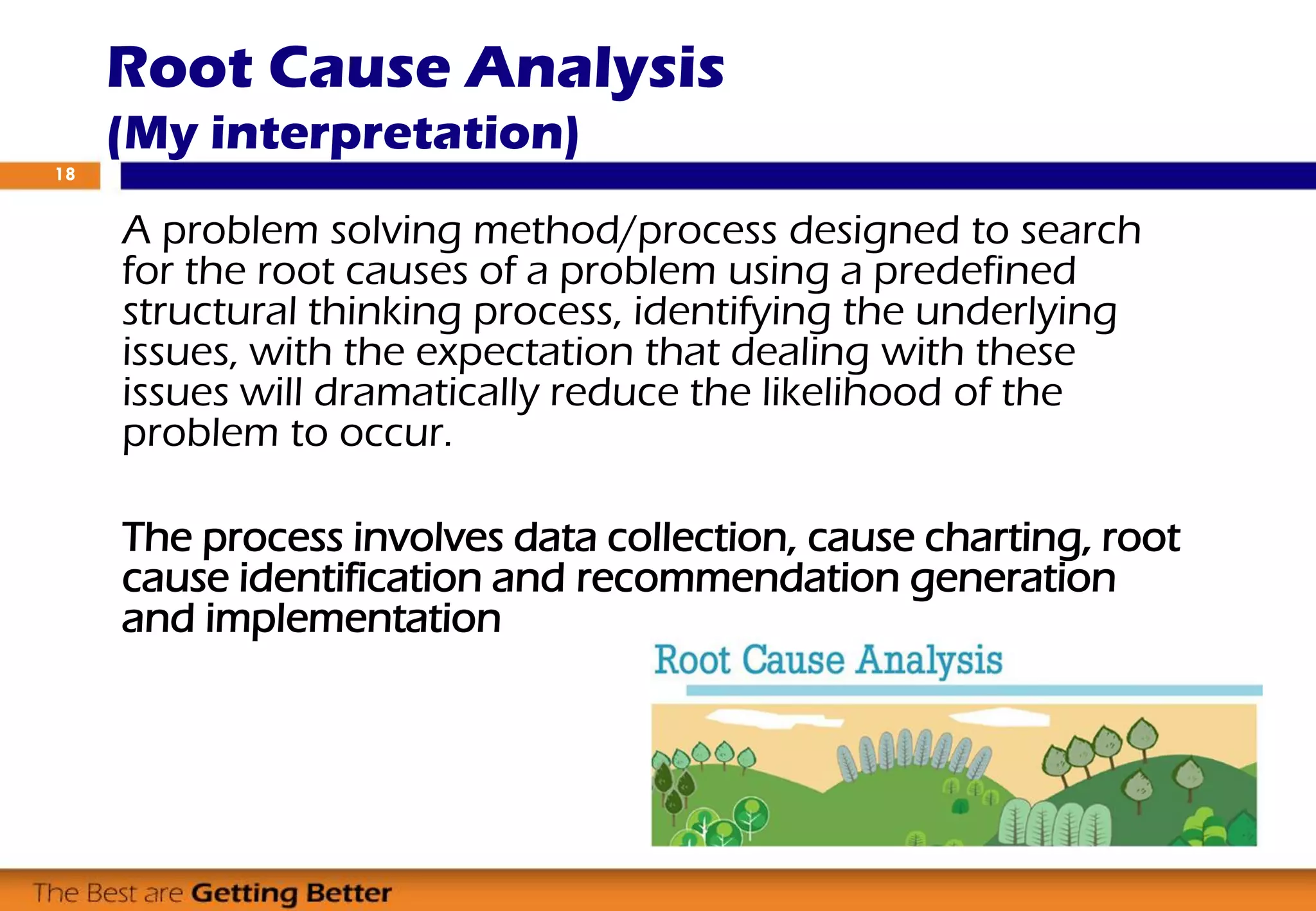 Root Cause Analysis
(My interpretation)

18

A problem solving method/process designed to search for the root causes of a problem using a predefined structural thinking process, identifying the underlying issues, with the expectation that dealing with these issues will dramatically reduce the likelihood of the problem to occur.

The process involves data collection, cause charting, root cause identification and recommendation generation and implementation

Root Cause Analysis

The Best are Getting Better